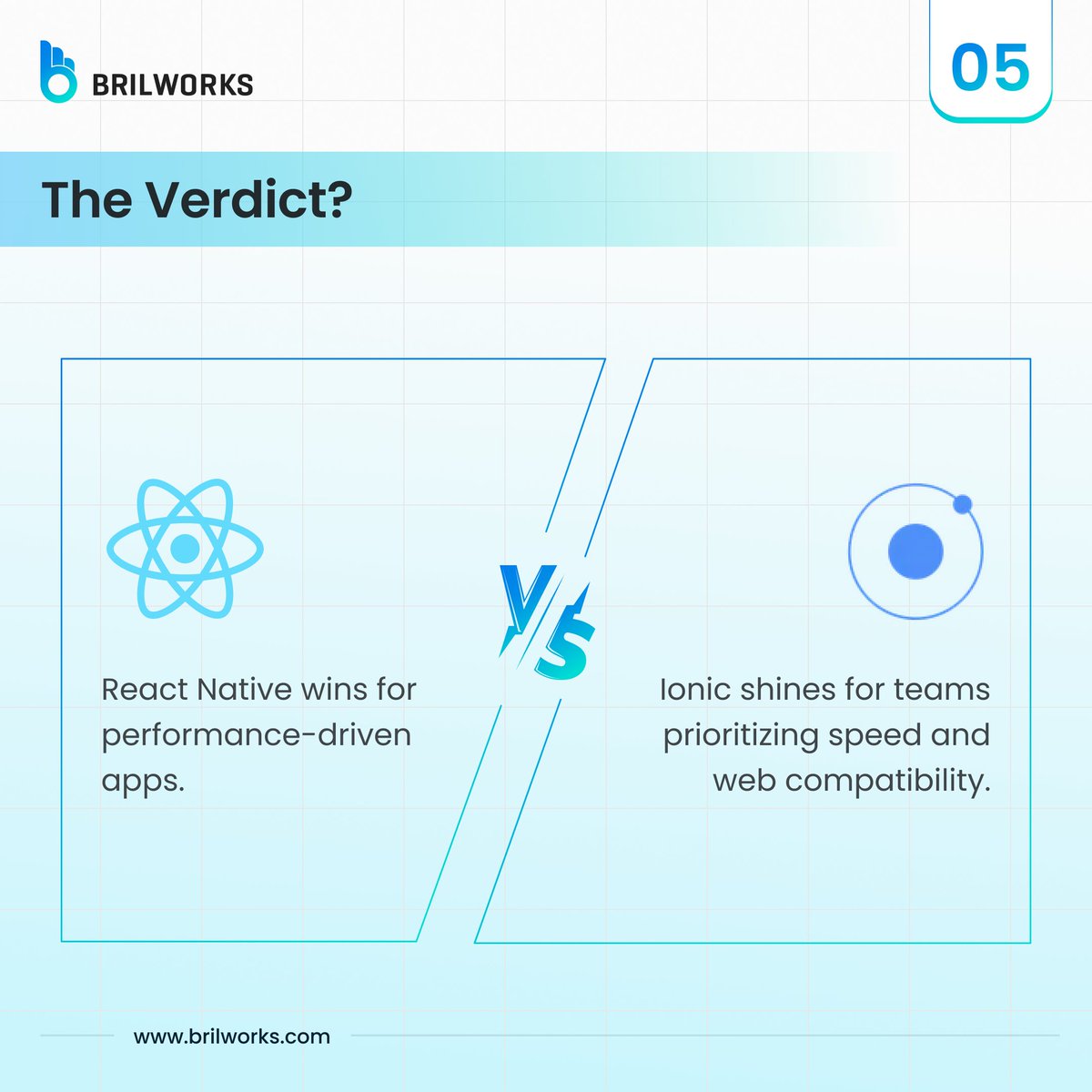 BRILWORKS

05

The Verdict?

React Native wins for performance-driven apps.

VS

Ionic shines for teams prioritizing speed and web compatibility.

www.brilworks.com